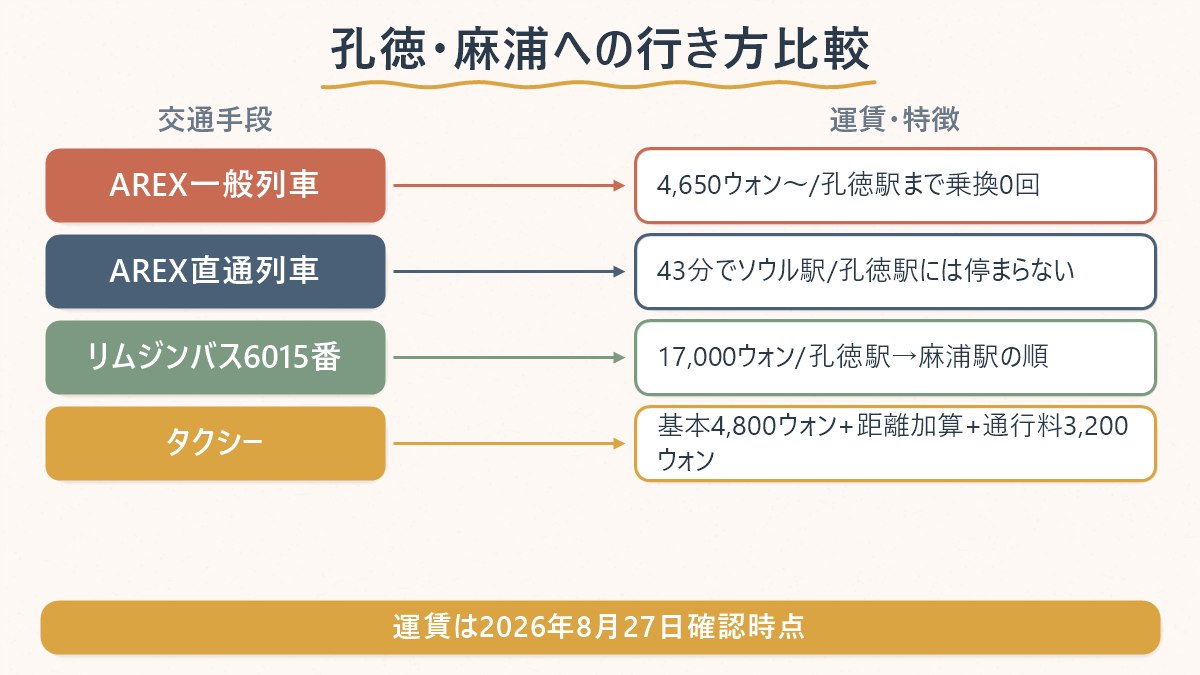 孔徳・麻浦への行き方比較

交通手段

運賃・特徴

AREX一般列車

4,650ウォン〜/孔徳駅まで乗換0回

AREX直通列車

43分でソウル駅/孔徳駅には停まらない

リムジンバス6015番

17,000ウォン/孔徳駅→麻浦駅の順

タクシー

基本4,800ウォン+距離加算+通行料3,200ウォン

運賃は2026年8月27日確認時点